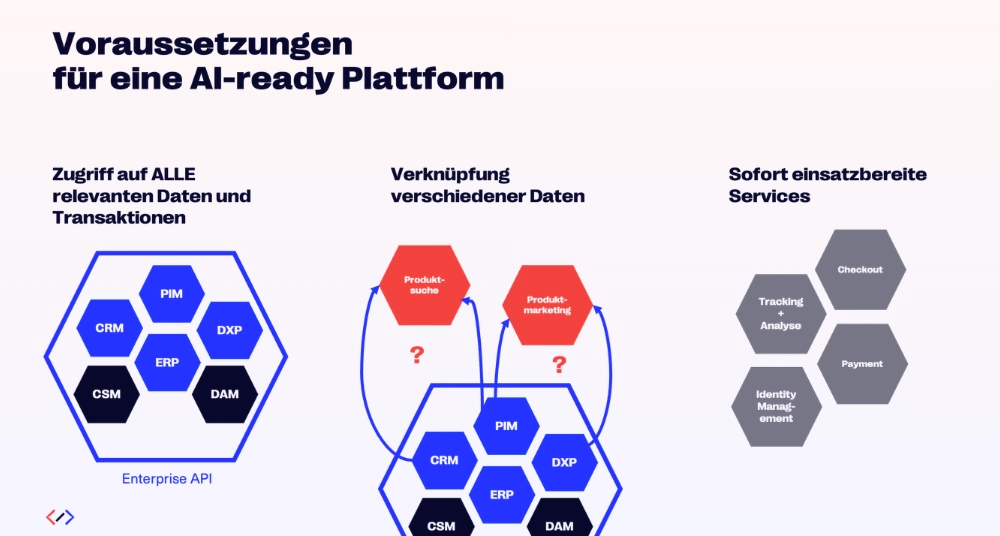 Voraussetzungen
für eine AI-ready Plattform

Zugriff auf ALLE relevanten Daten und Transaktionen

PIM
CRM
DXP
ERP
CSM
DAM

Enterprise API

Verknüpfung verschiedener Daten

Produktsuche
Produktmarketing
?
?
PIM
CRM
DXP
ERP
CSM
DAM

Sofort einsatzbereite Services

Checkout
Tracking + Analyse
Payment
Identity Management